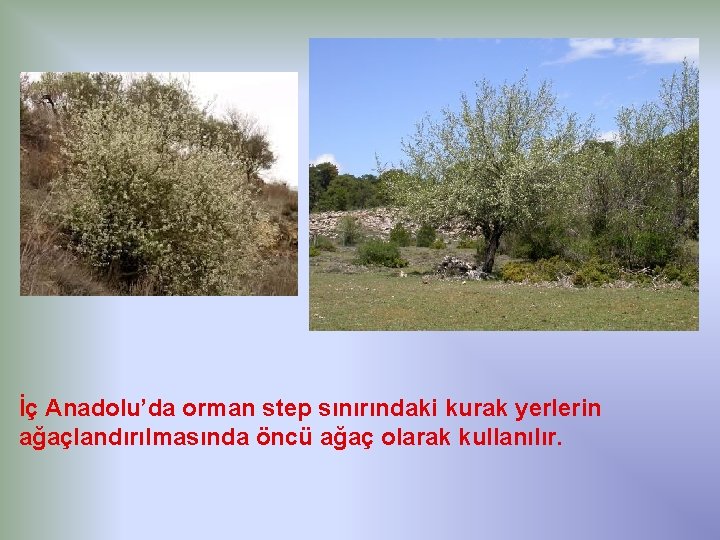 İç Anadolu’da orman step sınırındaki kurak yerlerin ağaçlandırılmasında öncü ağaç olarak kullanılır.